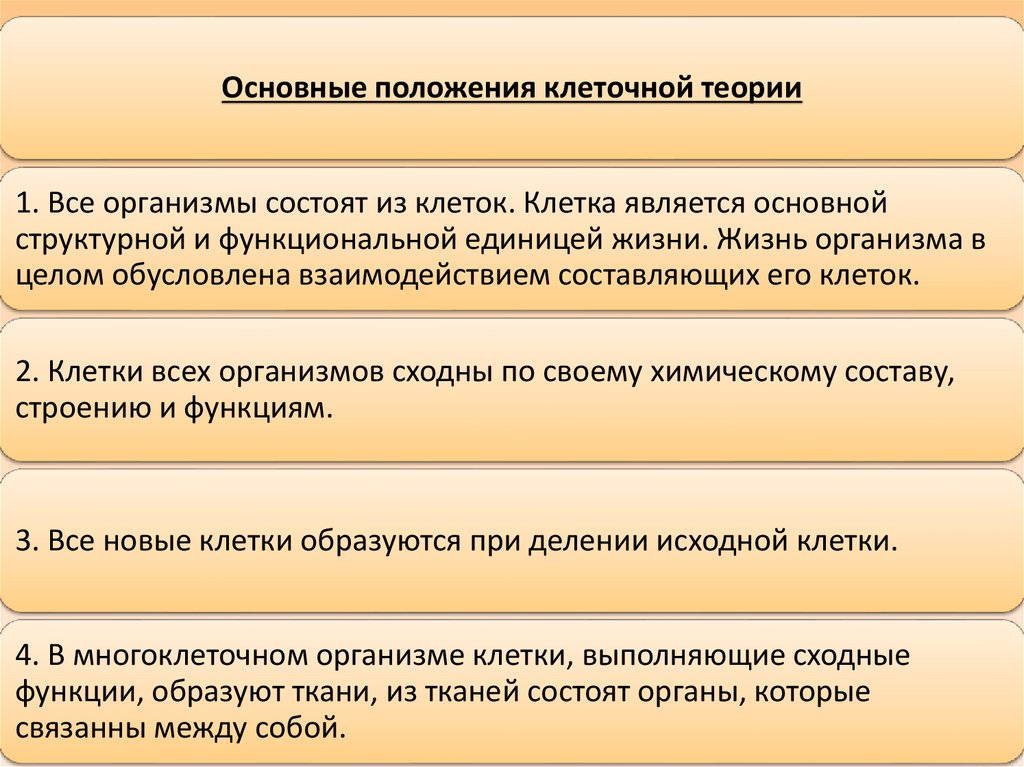 Основные положения клеточной теории

1. Все организмы состоят из клеток. Клетка является основной структурной и функциональной единицей жизни. Жизнь организма в целом обусловлена взаимодействием составляющих его клеток.

2. Клетки всех организмов сходны по своему химическому составу, строению и функциям.

3. Все новые клетки образуются при делении исходной клетки.

4. В многоклеточном организме клетки, выполняющие сходные функции, образуют ткани, из тканей состоят органы, которые связанны между собой.